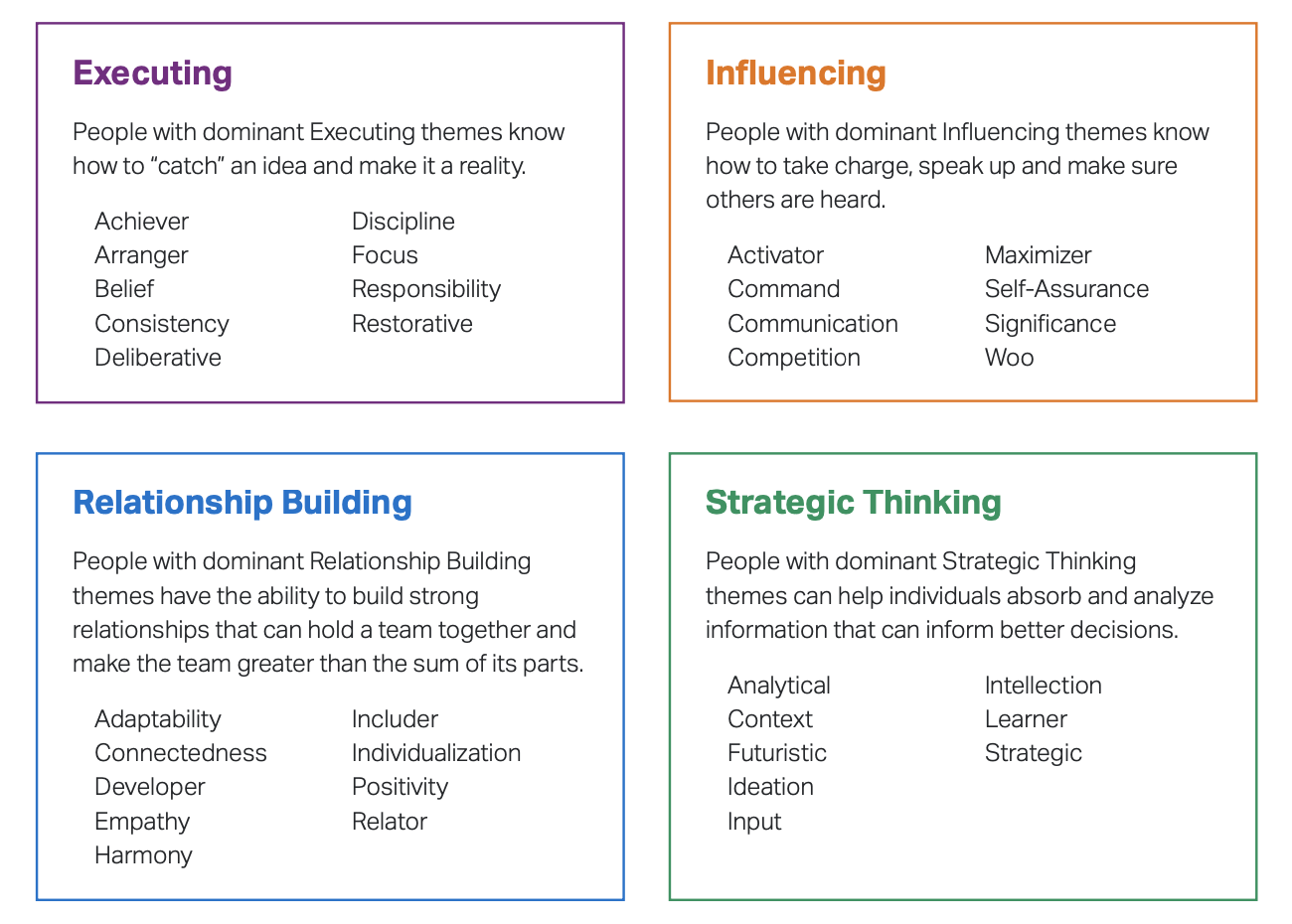 Executing

People with dominant Executing themes know how to “catch” an idea and make it a reality.

Achiever
Arranger
Belief
Consistency
Deliberative

Discipline
Focus
Responsibility
Restorative

Influencing

People with dominant Influencing themes know how to take charge, speak up and make sure others are heard.

Activator
Command
Communication
Competition

Maximizer
Self-Assurance
Significance
Woo

Relationship Building

People with dominant Relationship Building themes have the ability to build strong relationships that can hold a team together and make the team greater than the sum of its parts.

Adaptability
Connectedness
Developer
Empathy
Harmony

Includer
Individualization
Positivity
Relator

Strategic Thinking

People with dominant Strategic Thinking themes can help individuals absorb and analyze information that can inform better decisions.

Analytical
Context
Futuristic
Ideation
Input

Intellection
Learner
Strategic